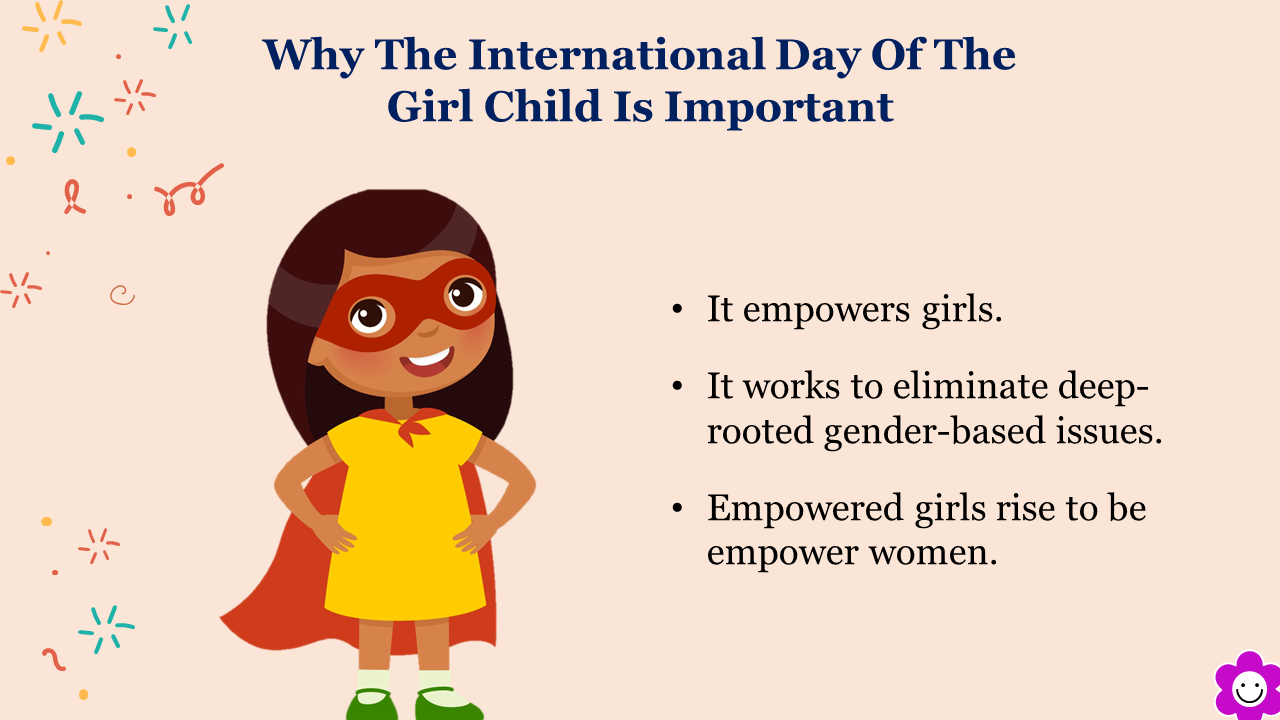 Why The International Day Of The Girl Child Is Important

• It empowers girls.

• It works to eliminate deep-rooted gender-based issues.

• Empowered girls rise to be empower women.